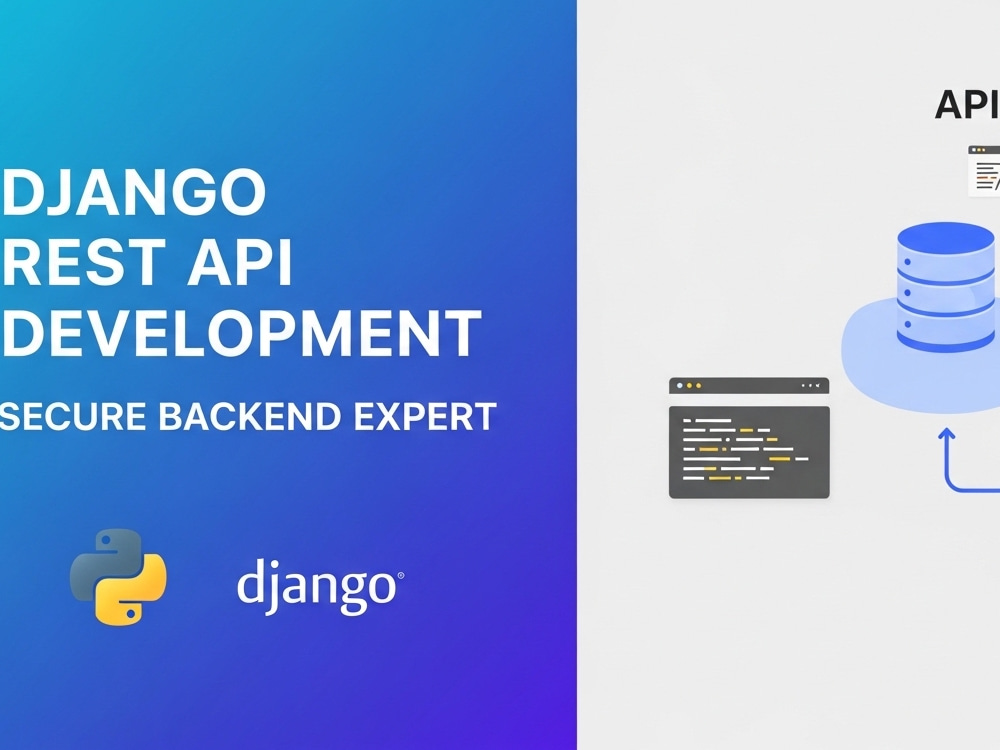 DJANGO
REST API
DEVELOPMENT

SECURE BACKEND EXPERT

django®

API